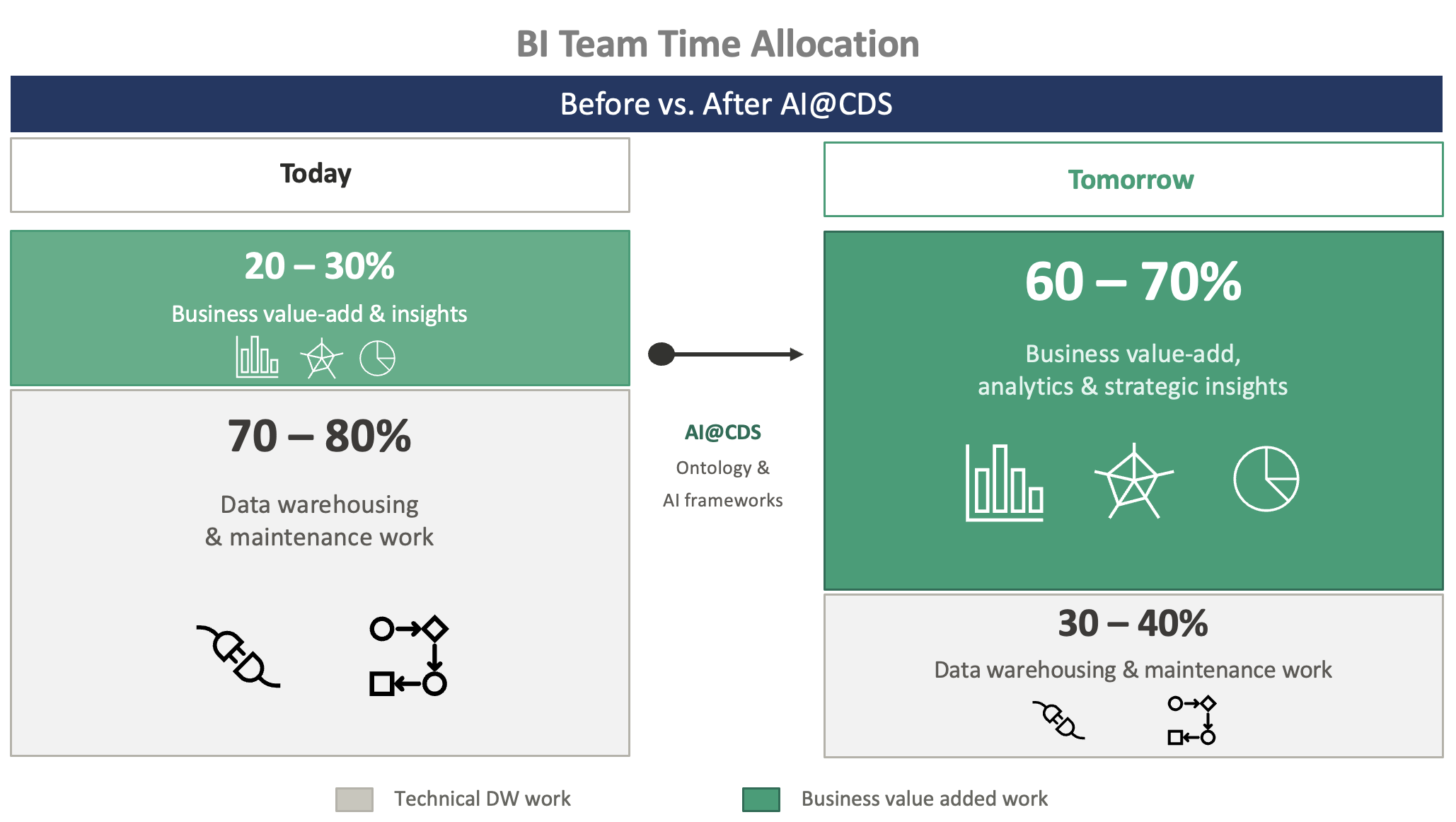 BI Team Time Allocation

Before vs. After AI@CDS

Today

20 – 30%

Business value-add & insights

70 – 80%

Data warehousing & maintenance work

AI@CDS

Ontology & AI frameworks

Tomorrow

60 – 70%

Business value-add, analytics & strategic insights

30 – 40%

Data warehousing & maintenance work

Technical DW work

Business value added work